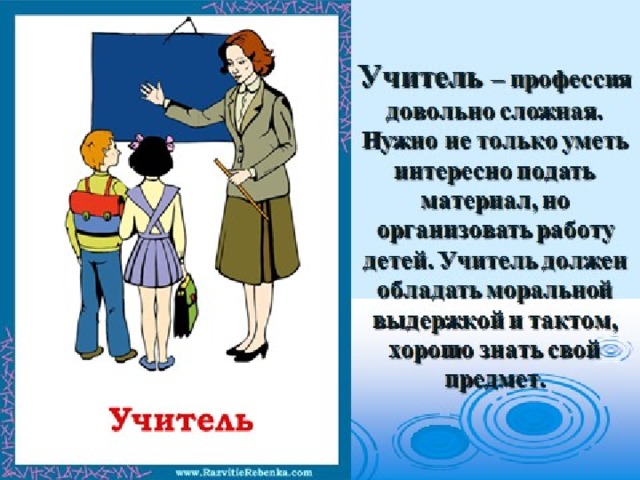 Учитель

www.RazvitieRebenka.com

Учитель – профессия довольно сложная. Нужно не только уметь интересно подать материал, но организовать работу детей. Учитель должен обладать моральной выдержкой и тактом, хорошо знать свой предмет.